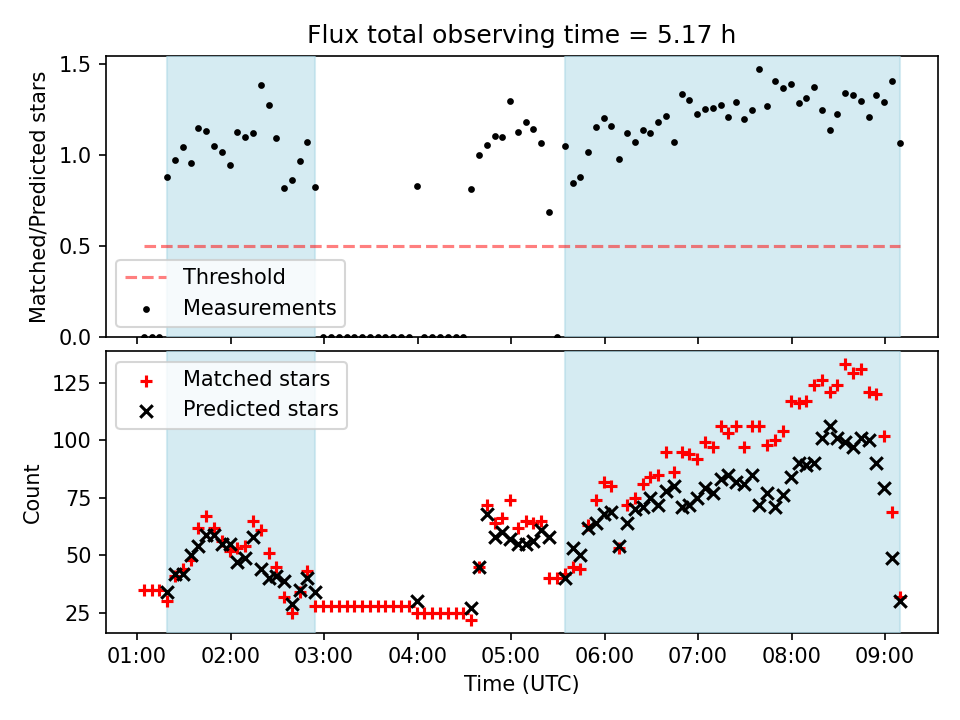 Flux total observing time = 5.17 h

Matched/Predicted stars

1.5
1.0
0.5
0.0

Threshold
Measurements

Matched stars
Predicted stars

Count

125
100
75
50
25

01:00 02:00 03:00 04:00 05:00 06:00 07:00 08:00 09:00

Time (UTC)